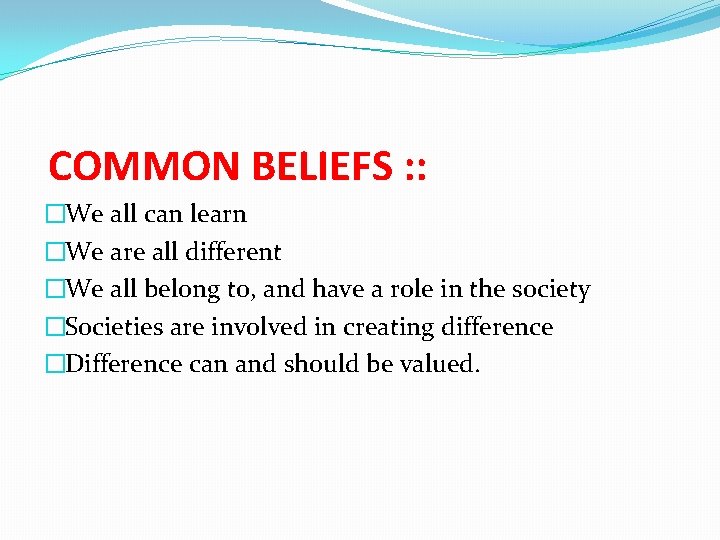 COMMON BELIEFS ::

□We all can learn

□We are all different

□We all belong to, and have a role in the society

□Societies are involved in creating difference

□Difference can and should be valued.